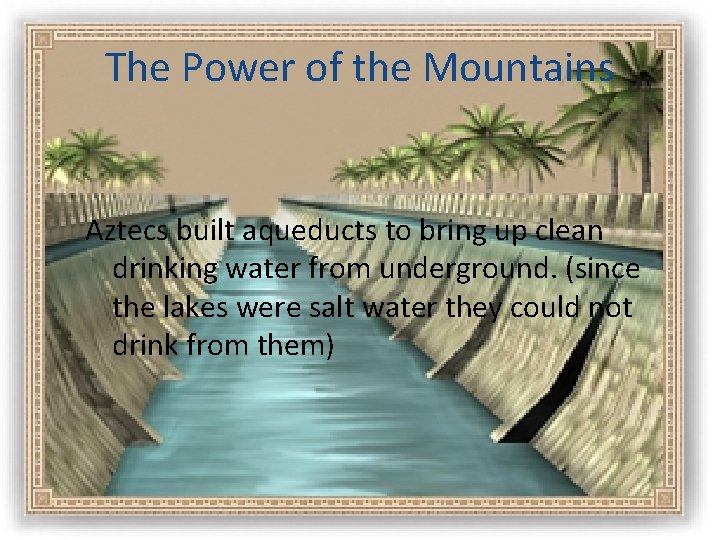 The Power of the Mountains

Aztecs built aqueducts to bring up clean drinking water from underground. (since the lakes were salt water they could not drink from them)